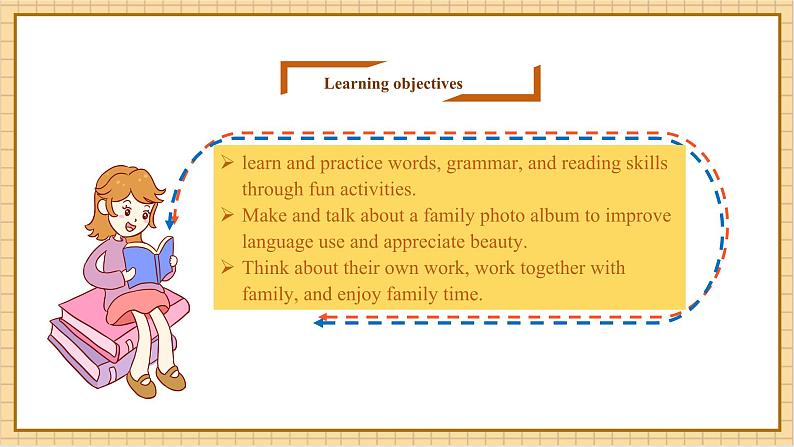 Learning objectives

➢ learn and practice words, grammar, and reading skills through fun activities.
➢ Make and talk about a family photo album to improve language use and appreciate beauty.
➢ Think about their own work, work together with family, and enjoy family time.